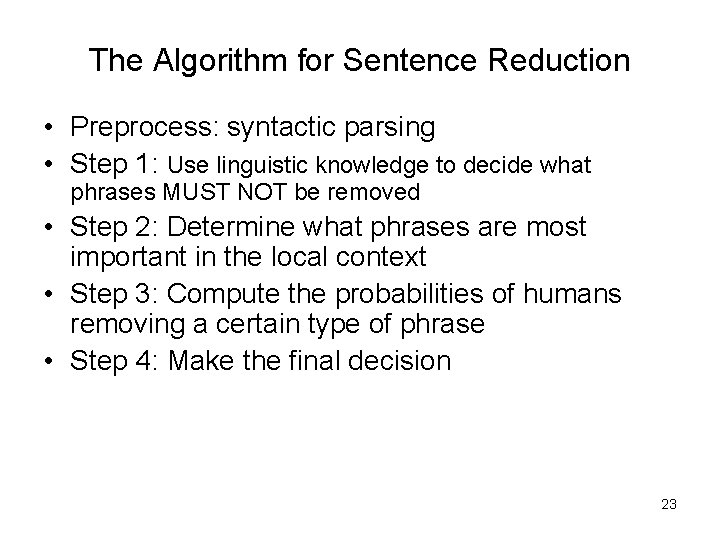 The Algorithm for Sentence Reduction

• Preprocess: syntactic parsing
• Step 1: Use linguistic knowledge to decide what phrases MUST NOT be removed
• Step 2: Determine what phrases are most important in the local context
• Step 3: Compute the probabilities of humans removing a certain type of phrase
• Step 4: Make the final decision

23